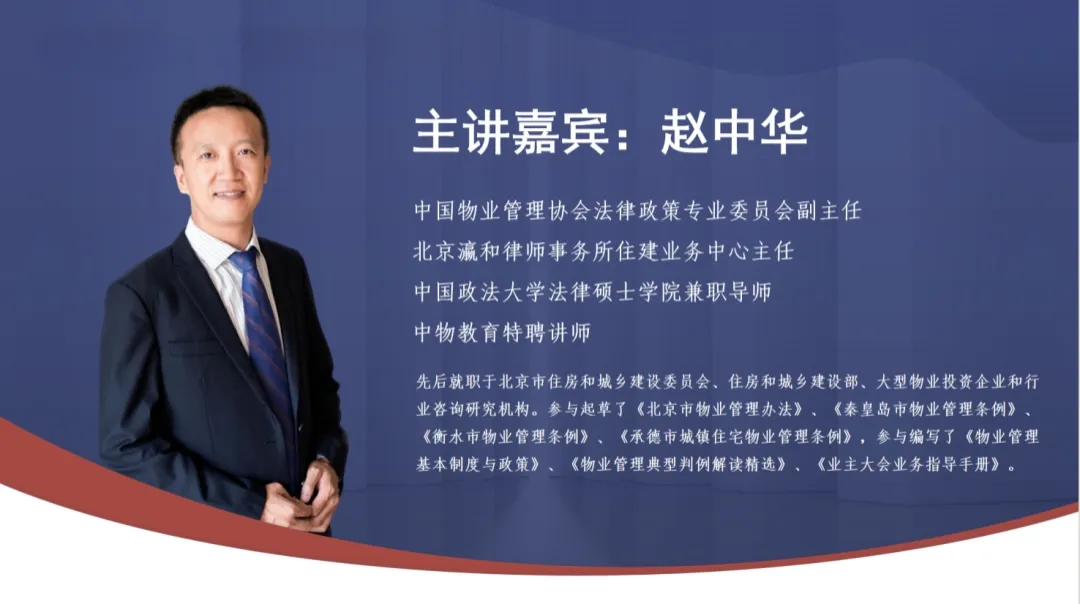 主讲嘉宾：赵中华

中国物业管理协会法律政策专业委员会副主任
北京瀛和律师事务所住建业务中心主任
中国政法大学法律硕士学院兼职导师
中物教育特聘讲师

先后就职于北京市住房和城乡建设委员会、住房和城乡建设部、大型物业投资企业和行业咨询研究机构。参与起草了《北京市物业管理办法》、《秦皇岛市物业管理条例》、《衡水市物业管理条例》、《承德市城镇住宅物业管理条例》，参与编写了《物业管理基本制度与政策》、《物业管理典型判例解读精选》、《业主大会业务指导手册》。